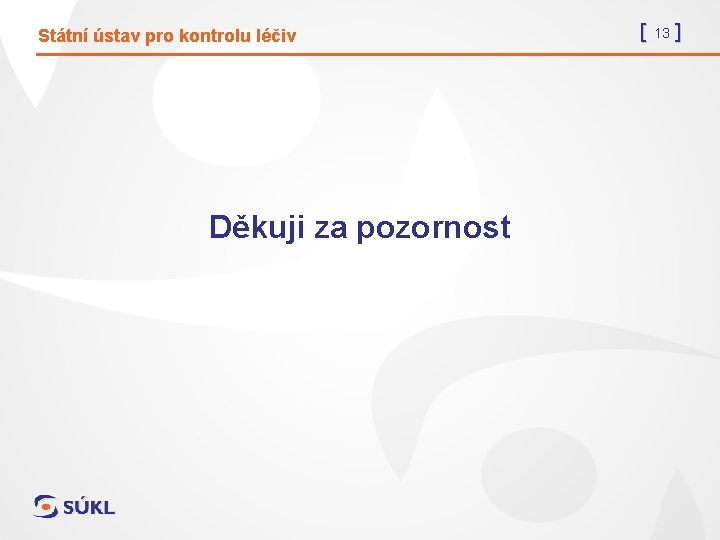 Státní ústav pro kontrolu léčiv

[ 13 ]

Děkuji za pozornost

SÚKL